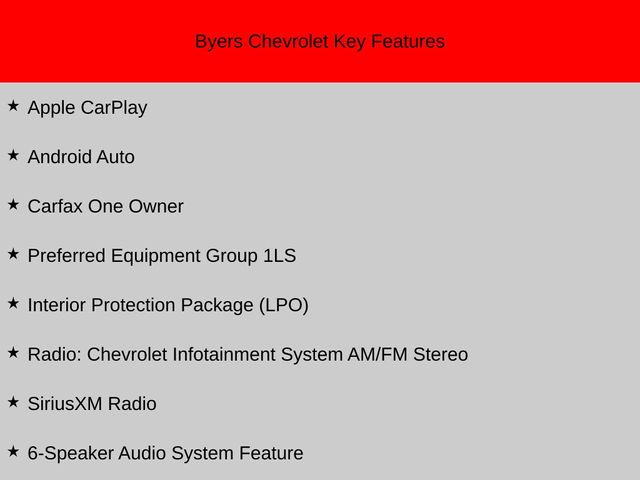 Byers Chevrolet Key Features

★ Apple CarPlay

★ Android Auto

★ Carfax One Owner

★ Preferred Equipment Group 1LS

★ Interior Protection Package (LPO)

★ Radio: Chevrolet Infotainment System AM/FM Stereo

★ SiriusXM Radio

★ 6-Speaker Audio System Feature